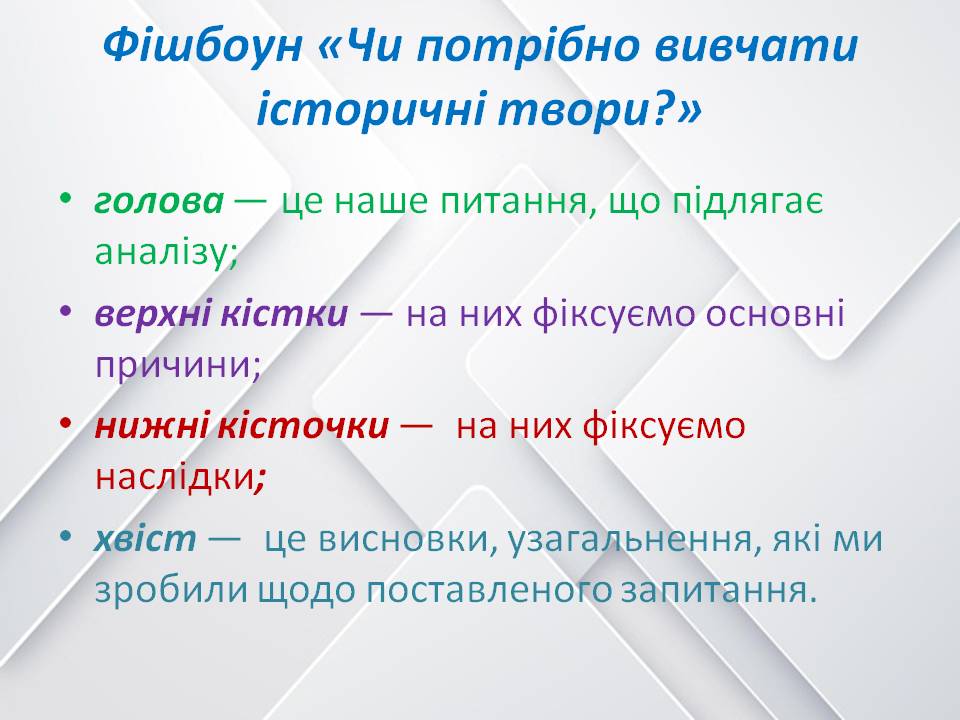 Фішбоун «Чи потрібно вивчати історичні твори?»

• голова — це наше питання, що підлягає аналізу;
• верхні кістки — на них фіксуємо основні причини;
• нижні кісточки — на них фіксуємо наслідки;
• хвіст — це висновки, узагальнення, які ми зробили щодо поставленого запитання.